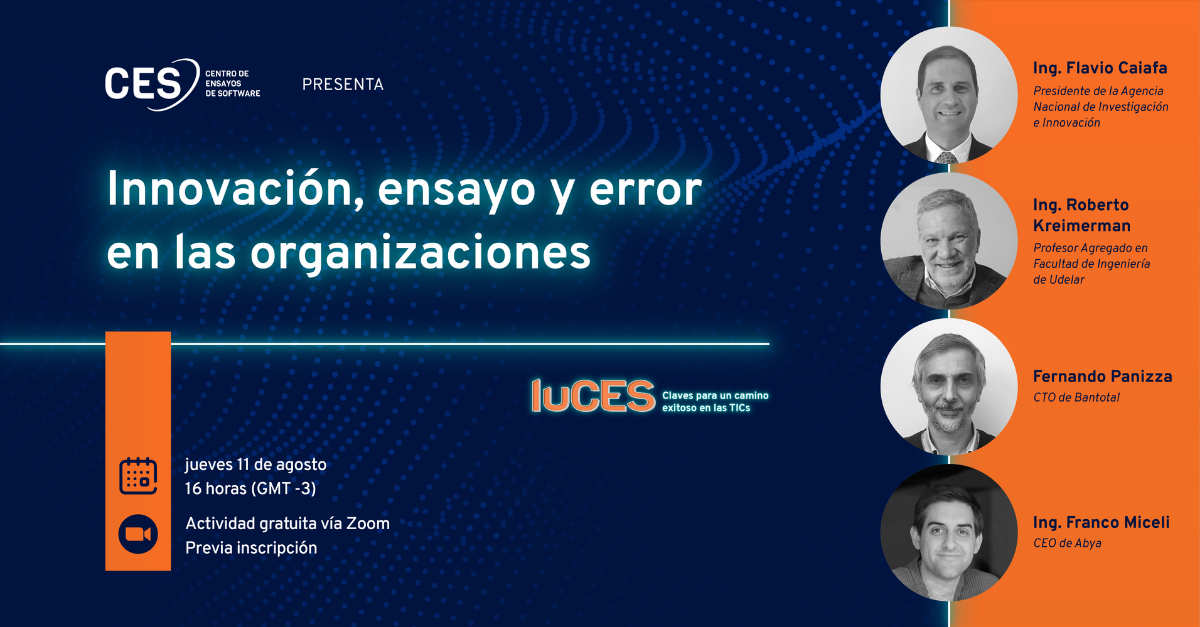 CES CENTRO DE ENSAYOS DE SOFTWARE

PRESENTA

Innovación, ensayo y error en las organizaciones

luCES Claves para un camino exitoso en las TICs

jueves 11 de agosto
16 horas (GMT -3)

Actividad gratuita vía Zoom
Previa inscripción

Ing. Flavio Caiafa
Presidente de la Agencia Nacional de Investigación e Innovación

Ing. Roberto Kreimerman
Profesor Agregado en Facultad de Ingeniería de Udelar

Fernando Panizza
CTO de Bantotal

Ing. Franco Miceli
CEO de Abya